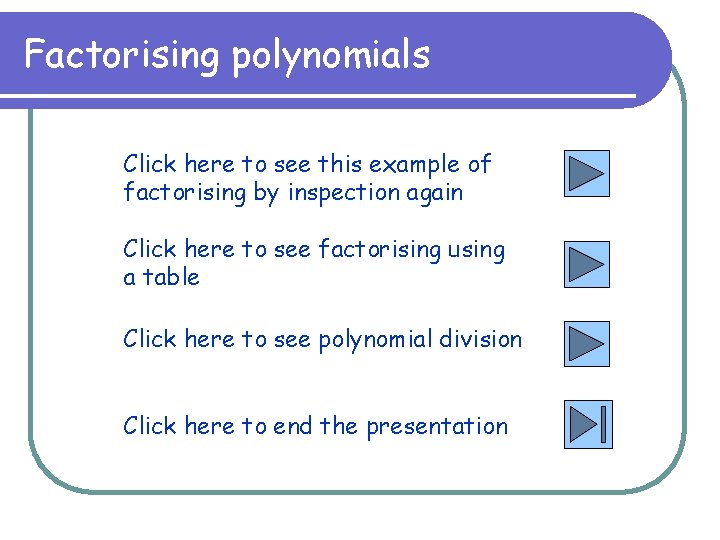 Factorising polynomials

Click here to see this example of factorising by inspection again

Click here to see factorising using a table

Click here to see polynomial division

Click here to end the presentation